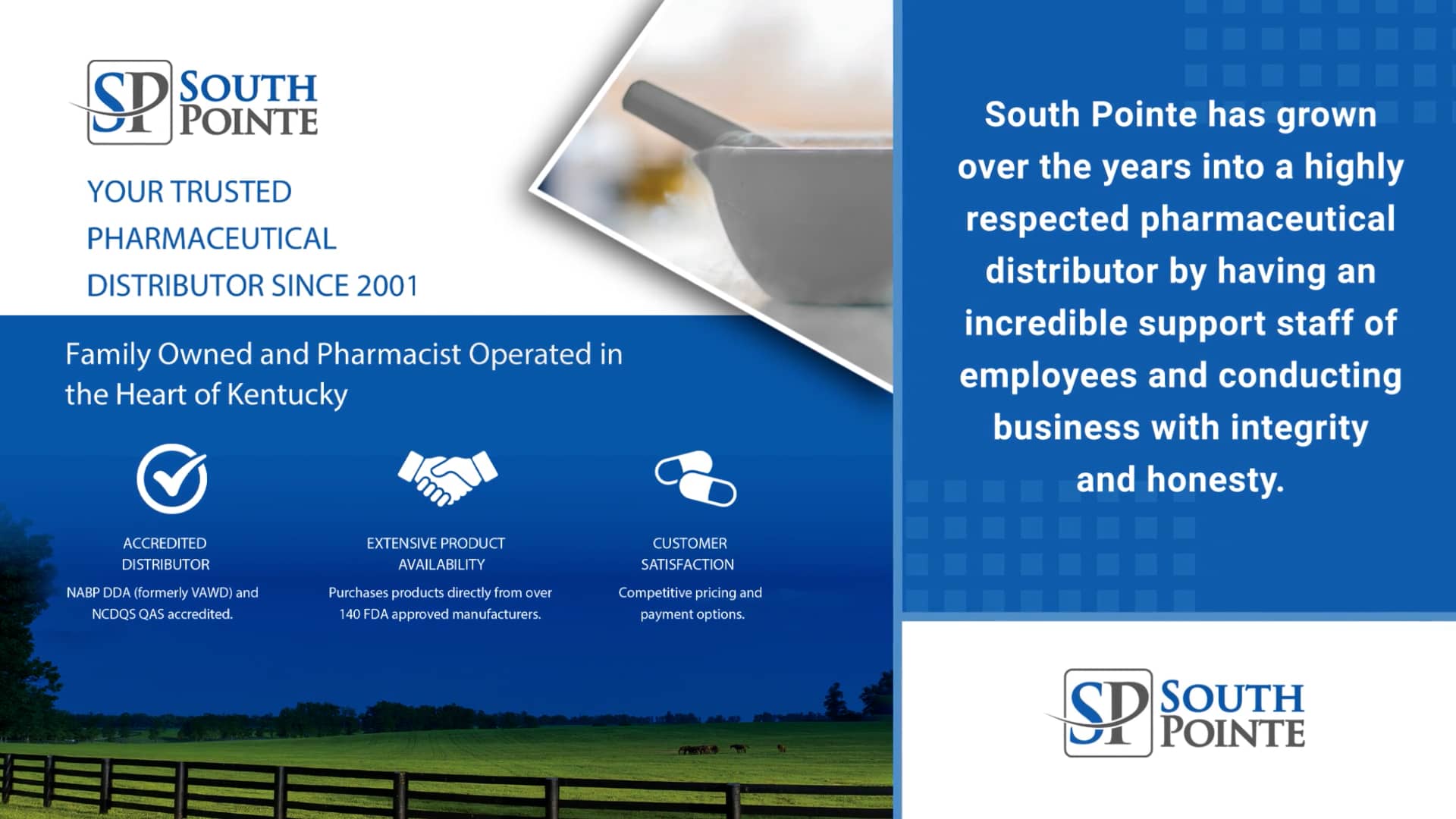 SP SOUTH POINTE

YOUR TRUSTED PHARMACEUTICAL DISTRIBUTOR SINCE 2001

Family Owned and Pharmacist Operated in the Heart of Kentucky

ACCREDITED DISTRIBUTOR

NABP DDA (formerly VAWD) and NCDQS QAS accredited.

EXTENSIVE PRODUCT AVAILABILITY

Purchases products directly from over 140 FDA approved manufacturers.

CUSTOMER SATISFACTION

Competitive pricing and payment options.

South Pointe has grown over the years into a highly respected pharmaceutical distributor by having an incredible support staff of employees and conducting business with integrity and honesty.

SP SOUTH POINTE